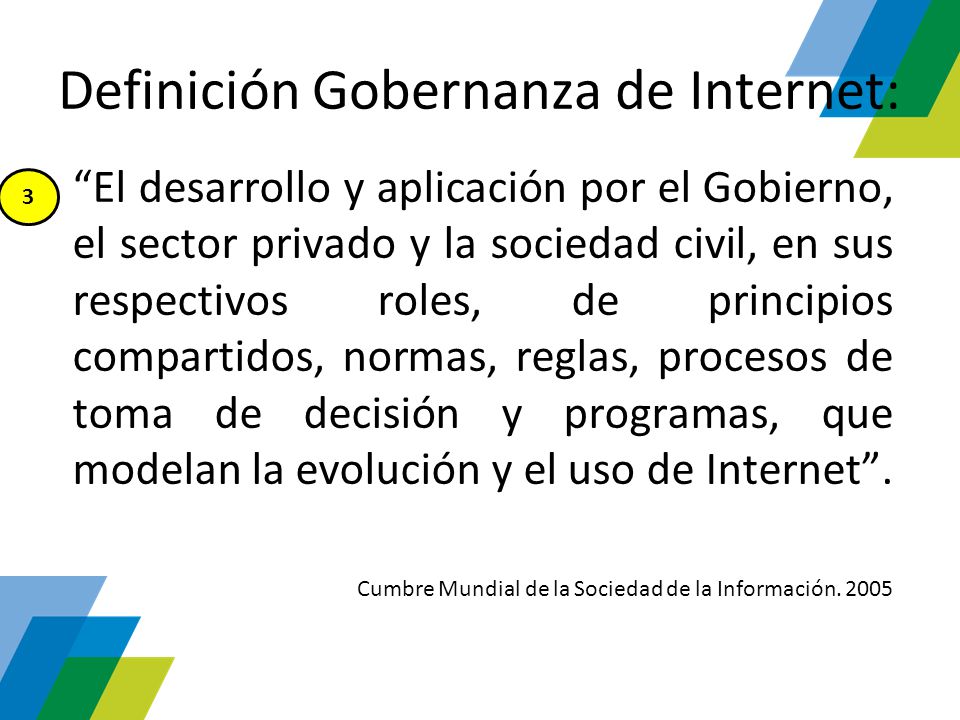 Definición Gobernanza de Internet:

3

“El desarrollo y aplicación por el Gobierno, el sector privado y la sociedad civil, en sus respectivos roles, de principios compartidos, normas, reglas, procesos de toma de decisión y programas, que modelan la evolución y el uso de Internet”.

Cumbre Mundial de la Sociedad de la Información. 2005